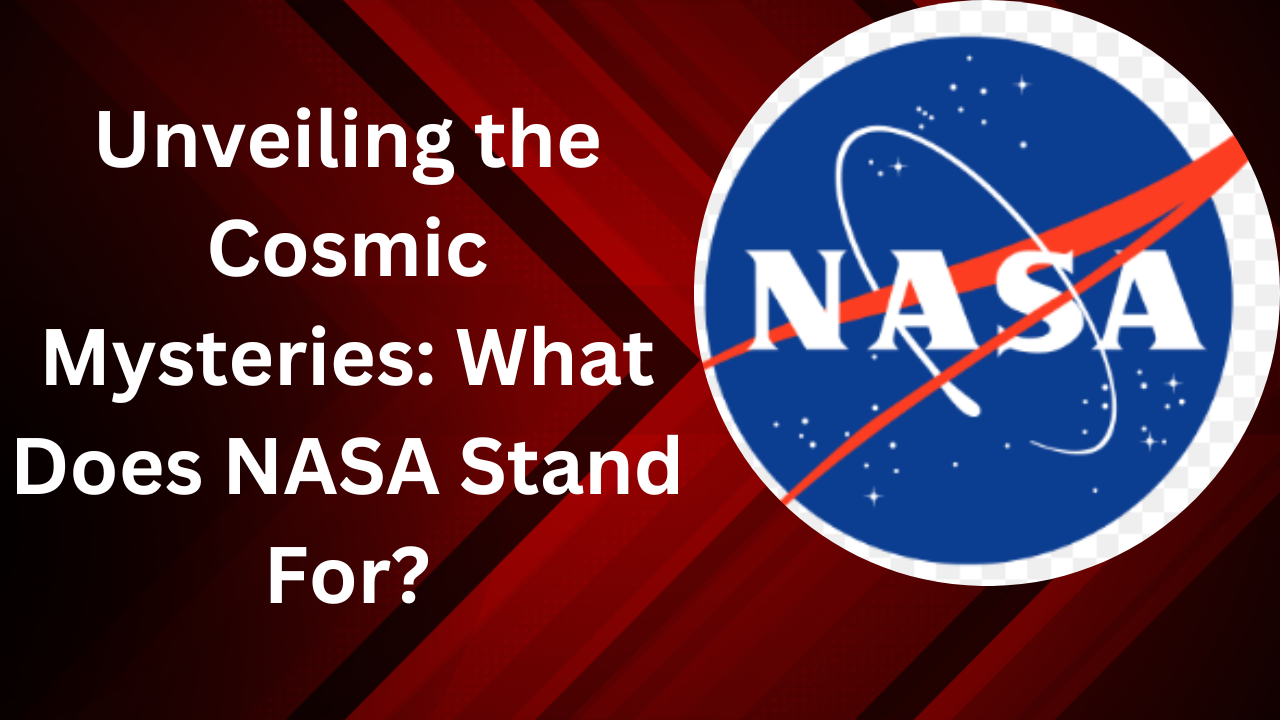 Unveiling the Cosmic Mysteries: What Does NASA Stand For?

NASA